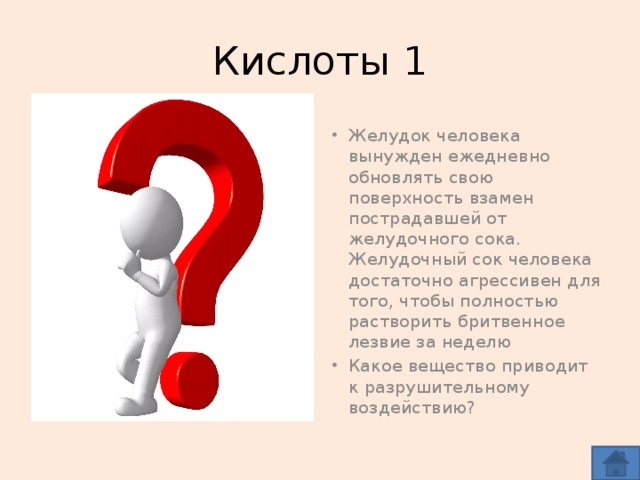 Кислоты 1

• Желудок человека вынужден ежедневно обновлять свою поверхность взамен пострадавшей от желудочного сока. Желудочный сок человека достаточно агрессивен для того, чтобы полностью растворить бритвенное лезвие за неделю

• Какое вещество приводит к разрушительному воздействию?